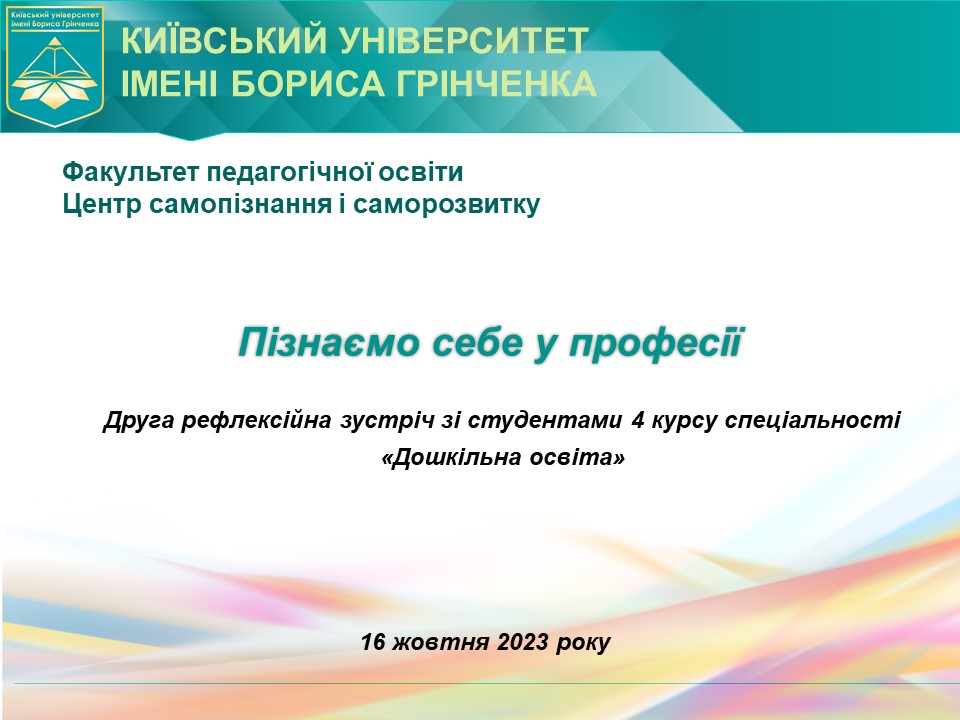 Київський університет імені Бориса Грінченка

КИЇВСЬКИЙ УНІВЕРСИТЕТ
ІМЕНІ БОРИСА ГРІНЧЕНКА

Факультет педагогічної освіти
Центр самопізнання і саморозвитку

Пізнаємо себе у професії

Друга рефлексійна зустріч зі студентами 4 курсу спеціальності «Дошкільна освіта»

16 жовтня 2023 року